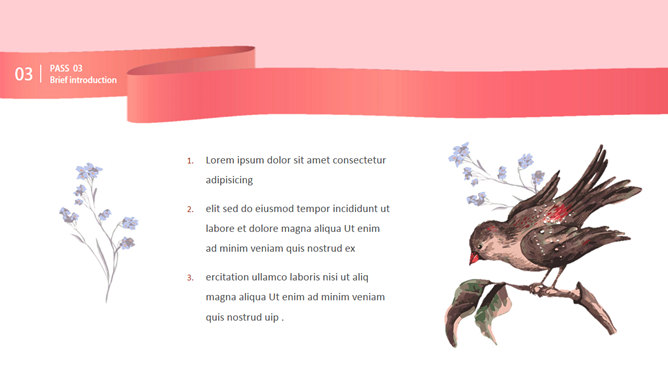 03 PASS 03
Brief introduction

1. Lorem ipsum dolor sit amet consectetur adipisicing

2. elit sed do eiusmod tempor incididunt ut labore et dolore magna aliqua Ut enim ad minim veniam quis nostrud ex

3. ercitation ullamco laboris nisi ut aliq magna aliqua Ut enim ad minim veniam quis nostrud uip .